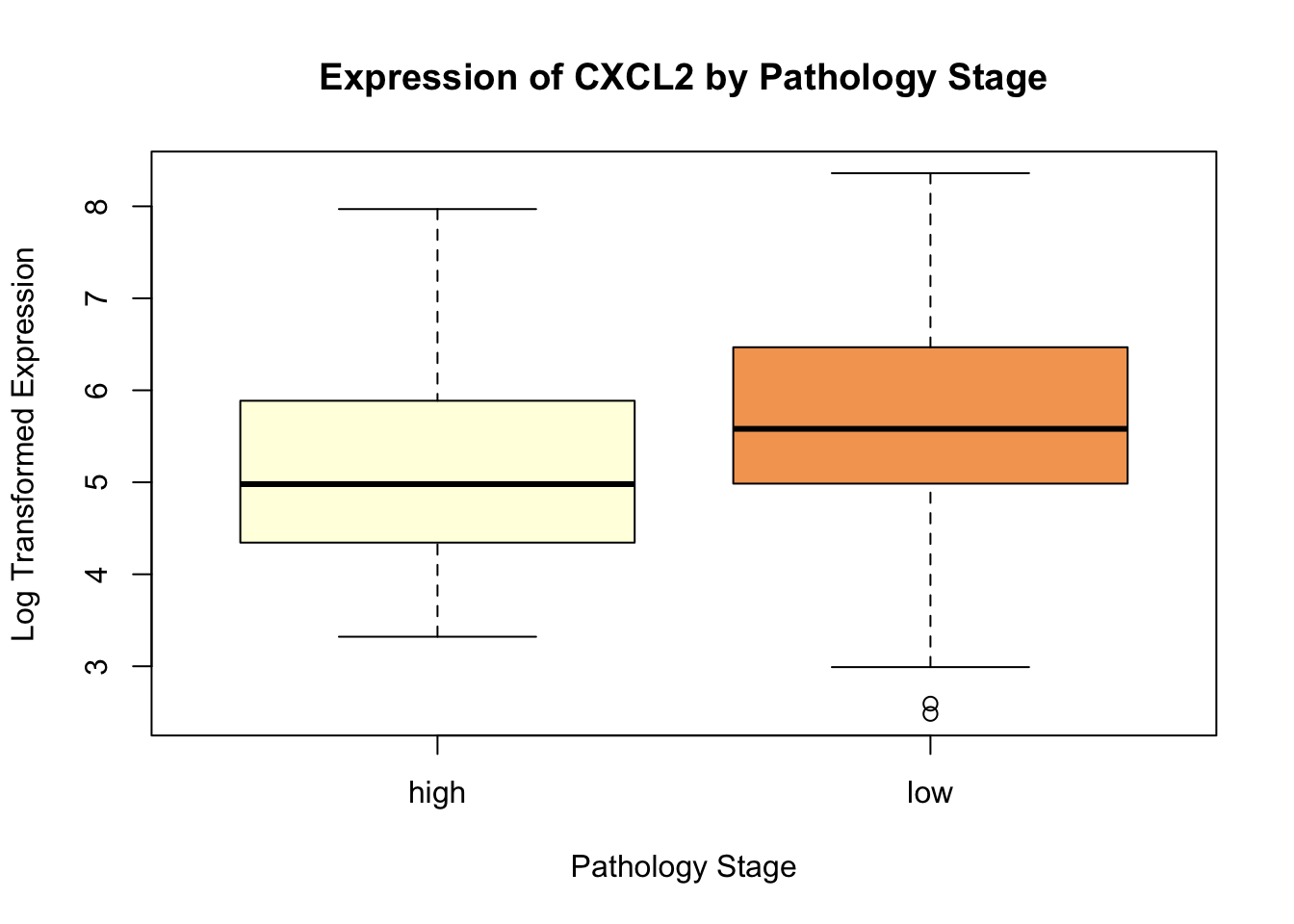 Expression of CXCL2 by Pathology Stage

Log Transformed Expression

8
7
6
5
4
3

high
low

Pathology Stage